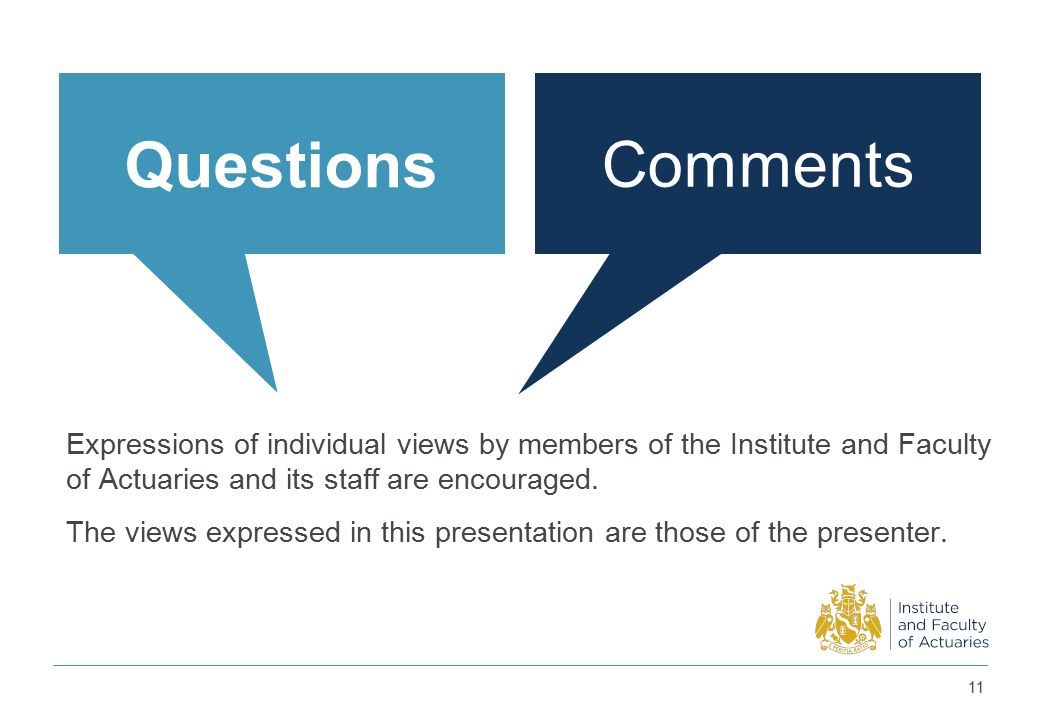 Questions

Comments

Expressions of individual views by members of the Institute and Faculty of Actuaries and its staff are encouraged.

The views expressed in this presentation are those of the presenter.

Institute and Faculty of Actuaries

11